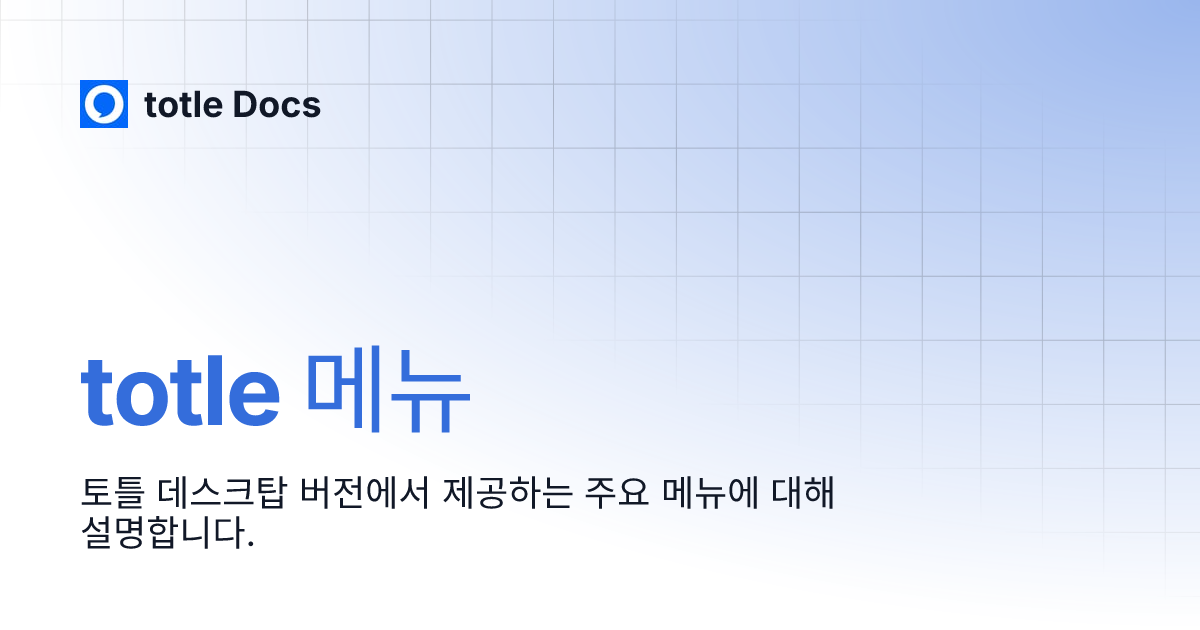 totle Docs

totle 메뉴

토틀 데스크탑 버전에서 제공하는 주요 메뉴에 대해 설명합니다.